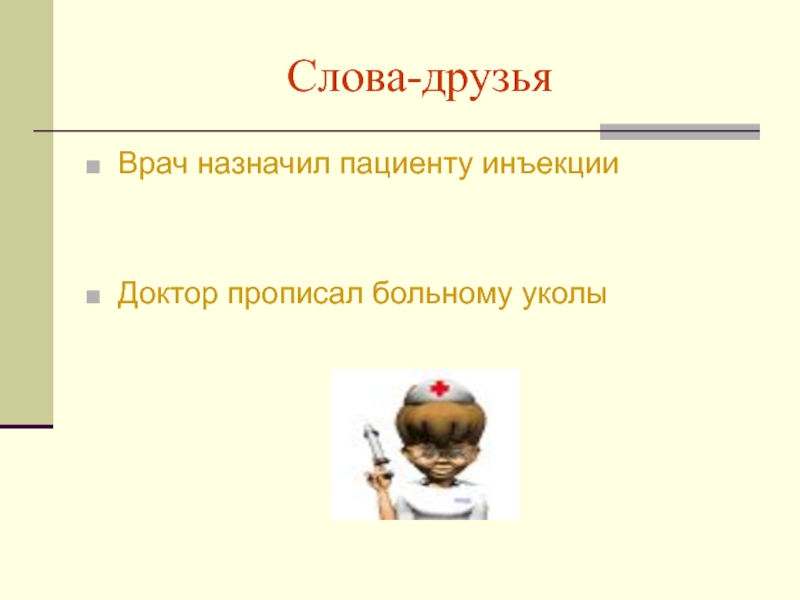 Слова-друзья

Врач назначил пациенту инъекции

Доктор прописал больному уколы